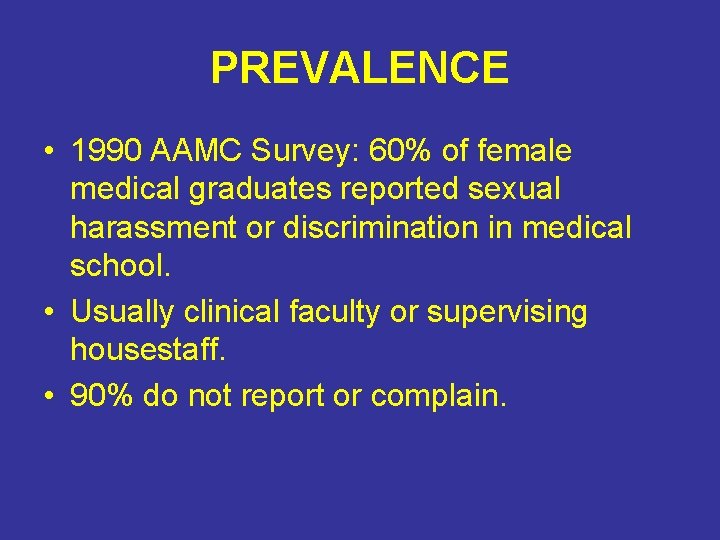 PREVALENCE

• 1990 AAMC Survey: 60% of female medical graduates reported sexual harassment or discrimination in medical school.
• Usually clinical faculty or supervising housestaff.
• 90% do not report or complain.